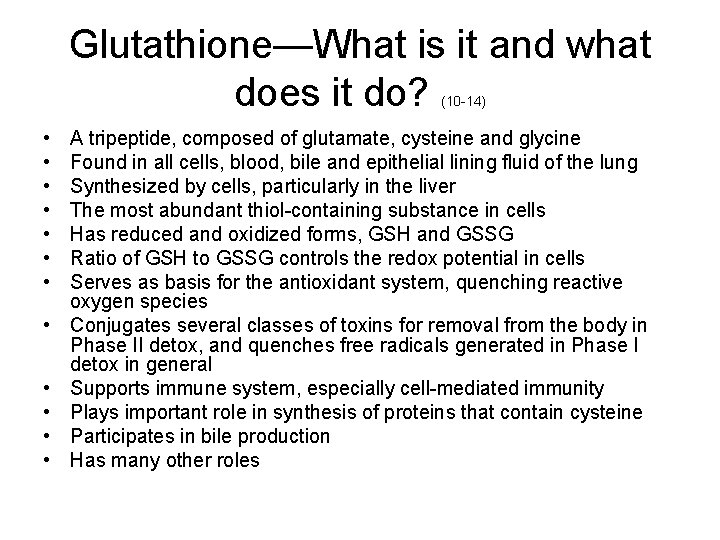 Glutathione—What is it and what does it do? (10-14)

• A tripeptide, composed of glutamate, cysteine and glycine
• Found in all cells, blood, bile and epithelial lining fluid of the lung
• Synthesized by cells, particularly in the liver
• The most abundant thiol-containing substance in cells
• Has reduced and oxidized forms, GSH and GSSG
• Ratio of GSH to GSSG controls the redox potential in cells
• Serves as basis for the antioxidant system, quenching reactive oxygen species
• Conjugates several classes of toxins for removal from the body in Phase II detox, and quenches free radicals generated in Phase I detox in general
• Supports immune system, especially cell-mediated immunity
• Plays important role in synthesis of proteins that contain cysteine
• Participates in bile production
• Has many other roles